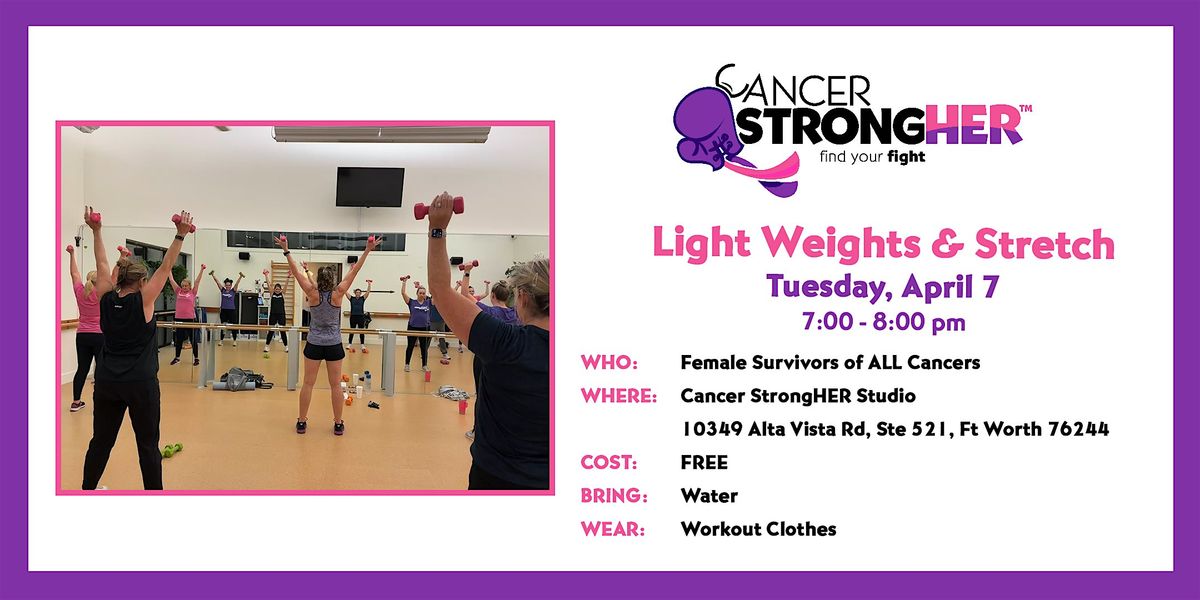 CANCER STRONGHER™
find your fight

Light Weights & Stretch
Tuesday, April 7
7:00 - 8:00 pm

WHO: Female Survivors of ALL Cancers
WHERE: Cancer StrongHER Studio
10349 Alta Vista Rd, Ste 521, Ft Worth 76244
COST: FREE
BRING: Water
WEAR: Workout Clothes